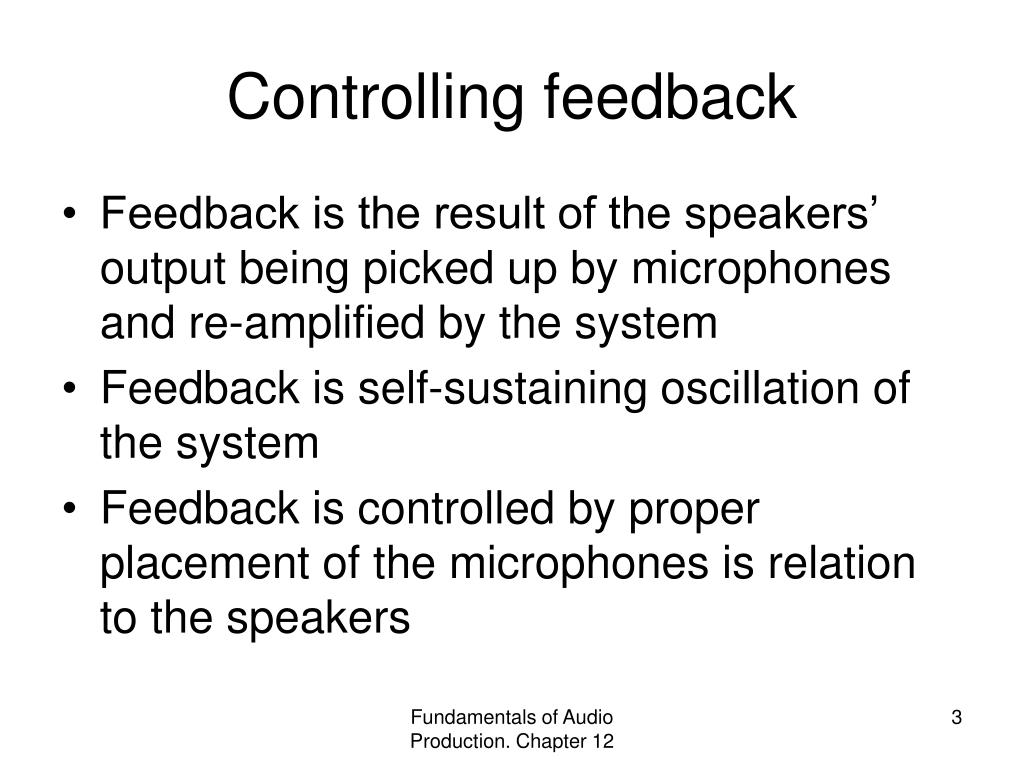 Controlling feedback

• Feedback is the result of the speakers’ output being picked up by microphones and re-amplified by the system
• Feedback is self-sustaining oscillation of the system
• Feedback is controlled by proper placement of the microphones is relation to the speakers

Fundamentals of Audio Production. Chapter 12

3